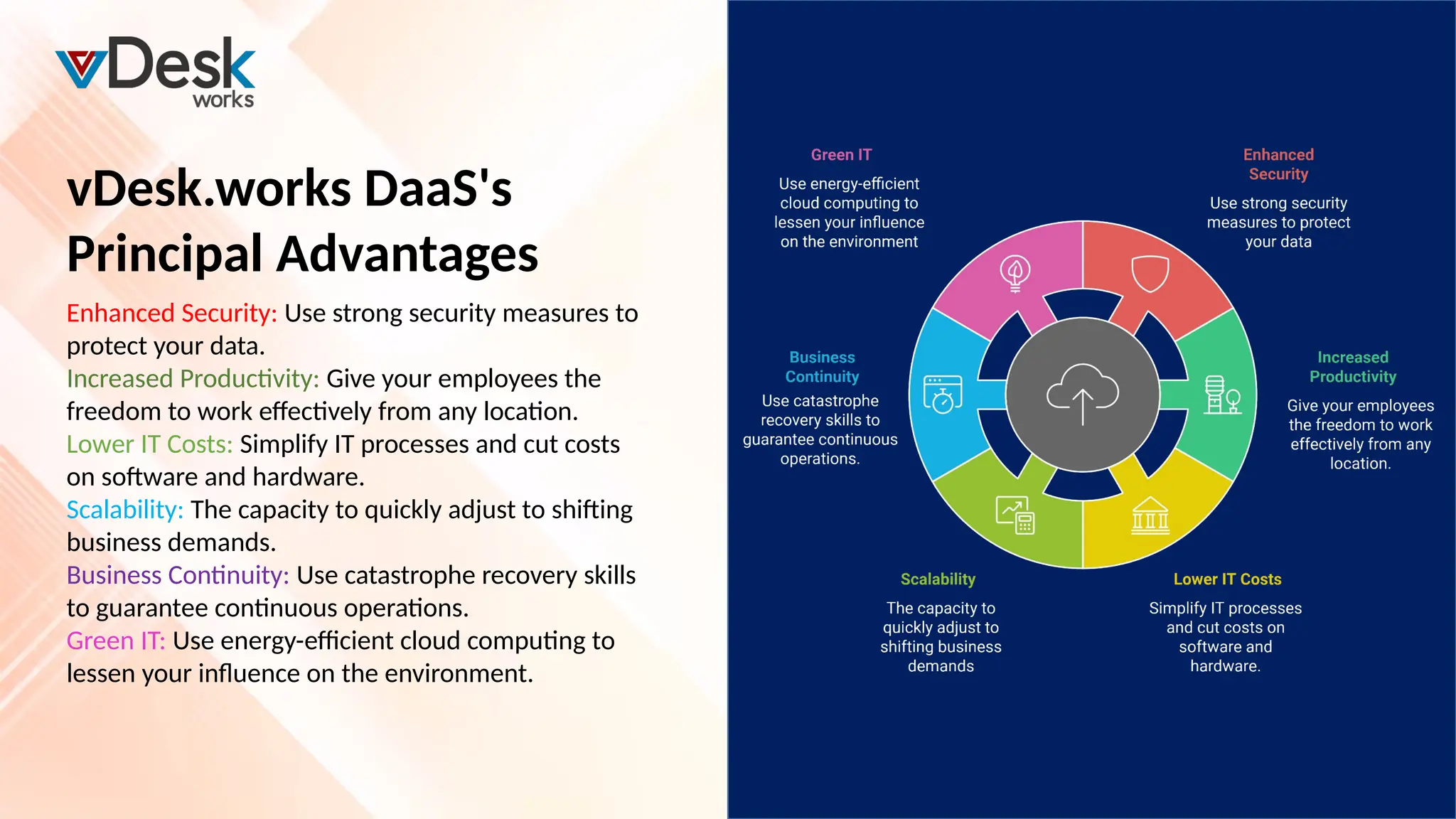 vDesk works

vDesk.works DaaS's Principal Advantages

Enhanced Security: Use strong security measures to protect your data.
Increased Productivity: Give your employees the freedom to work effectively from any location.
Lower IT Costs: Simplify IT processes and cut costs on software and hardware.
Scalability: The capacity to quickly adjust to shifting business demands.
Business Continuity: Use catastrophe recovery skills to guarantee continuous operations.
Green IT: Use energy-efficient cloud computing to lessen your influence on the environment.

Green IT
Use energy-efficient cloud computing to lessen your influence on the environment

Enhanced Security
Use strong security measures to protect your data

Business Continuity
Use catastrophe recovery skills to guarantee continuous operations.

Increased Productivity
Give your employees the freedom to work effectively from any location.

Scalability
The capacity to quickly adjust to shifting business demands

Lower IT Costs
Simplify IT processes and cut costs on software and hardware.